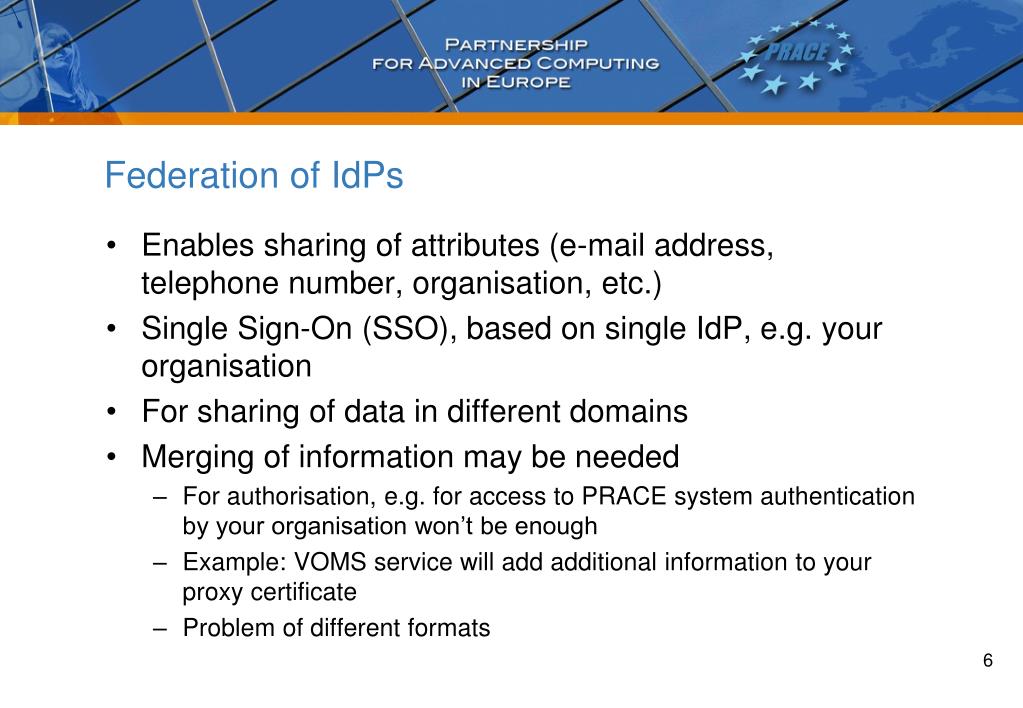 PARTNERSHIP FOR ADVANCED COMPUTING IN EUROPE

PRACE

Federation of IdPs

• Enables sharing of attributes (e-mail address, telephone number, organisation, etc.)
• Single Sign-On (SSO), based on single IdP, e.g. your organisation
• For sharing of data in different domains
• Merging of information may be needed
– For authorisation, e.g. for access to PRACE system authentication by your organisation won't be enough
– Example: VOMS service will add additional information to your proxy certificate
– Problem of different formats

6